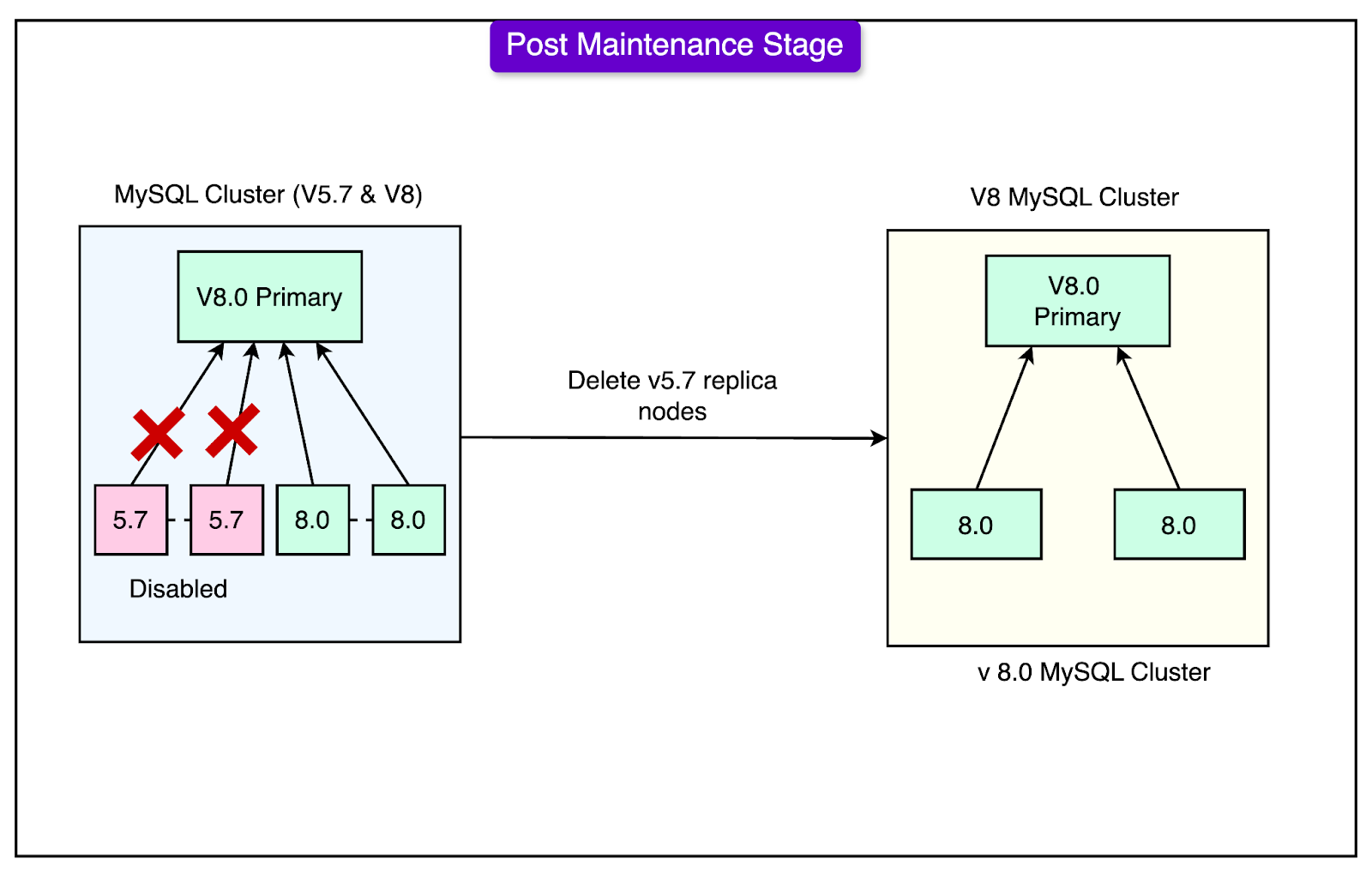 Post Maintenance Stage

MySQL Cluster (V5.7 & V8)

V8.0 Primary

5.7

5.7

8.0

8.0

Disabled

Delete v5.7 replica nodes

V8 MySQL Cluster

V8.0 Primary

8.0

8.0

v 8.0 MySQL Cluster